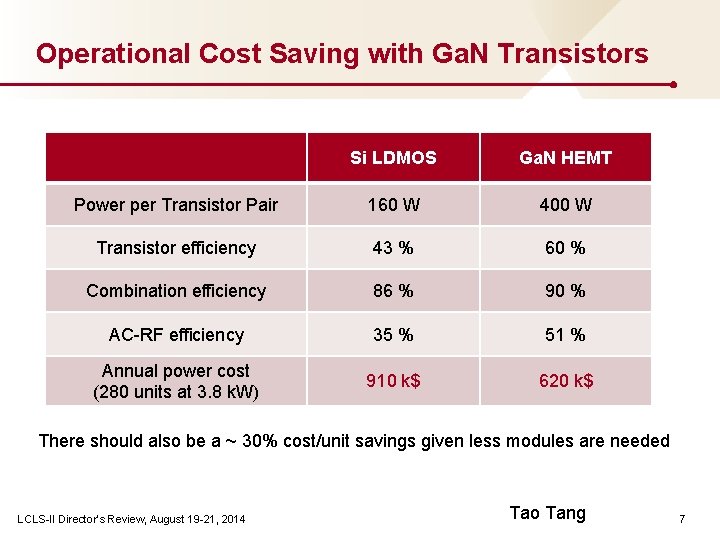 Operational Cost Saving with GaN Transistors

| | Si LDMOS | GaN HEMT |
|---|---|---|
| Power per Transistor Pair | 160 W | 400 W |
| Transistor efficiency | 43 % | 60 % |
| Combination efficiency | 86 % | 90 % |
| AC-RF efficiency | 35 % | 51 % |
| Annual power cost (280 units at 3.8 kW) | 910 k$ | 620 k$ |

There should also be a ~ 30% cost/unit savings given less modules are needed

LCLS-II Director's Review, August 19-21, 2014

Tao Tang

7